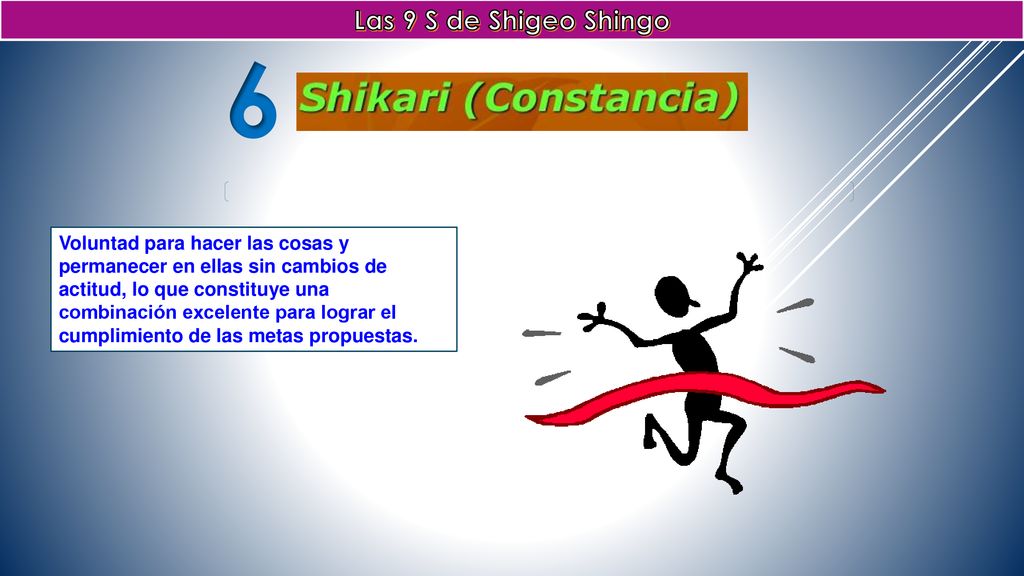 Las 9 S de Shigeo Shingo

6

Shikari (Constancia)

Voluntad para hacer las cosas y permanecer en ellas sin cambios de actitud, lo que constituye una combinación excelente para lograr el cumplimiento de las metas propuestas.